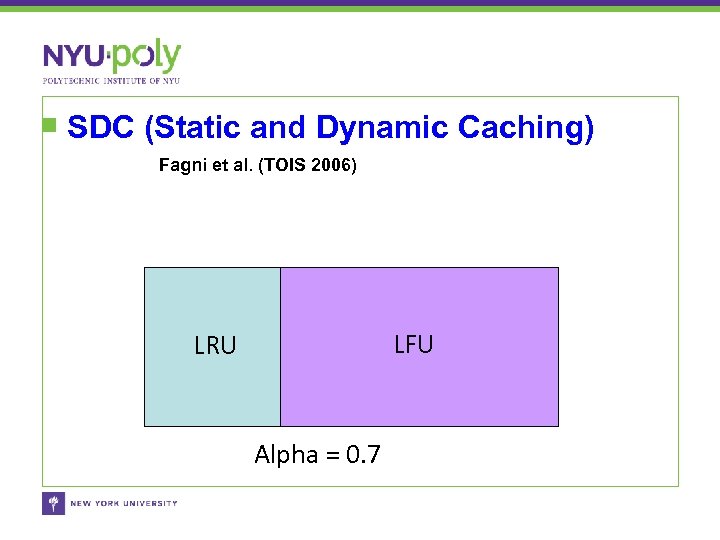 NYU·poly
POLYTECHNIC INSTITUTE OF NYU

SDC (Static and Dynamic Caching)

Fagni et al. (TOIS 2006)

LRU

LFU

Alpha = 0.7

NEW YORK UNIVERSITY